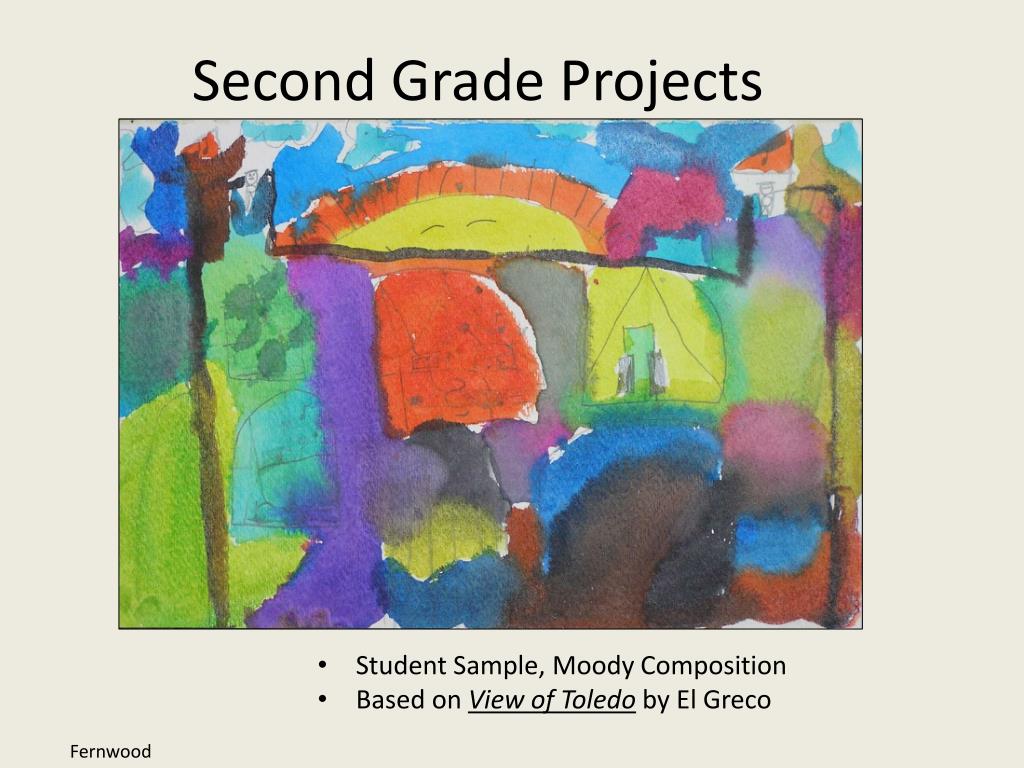 Second Grade Projects

• Student Sample, Moody Composition
• Based on View of Toledo by El Greco

Fernwood